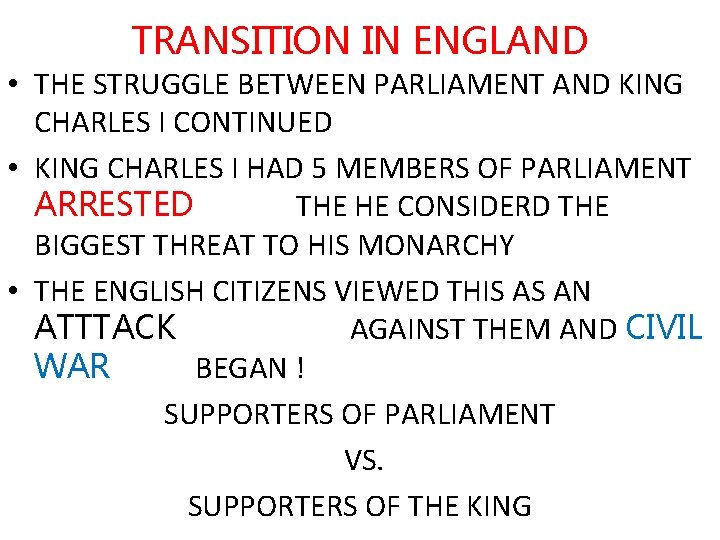 TRANSITION IN ENGLAND

• THE STRUGGLE BETWEEN PARLIAMENT AND KING CHARLES I CONTINUED

• KING CHARLES I HAD 5 MEMBERS OF PARLIAMENT ARRESTED THE HE CONSIDERD THE BIGGEST THREAT TO HIS MONARCHY

• THE ENGLISH CITIZENS VIEWED THIS AS AN ATTTACK AGAINST THEM AND CIVIL WAR BEGAN !

SUPPORTERS OF PARLIAMENT

VS.

SUPPORTERS OF THE KING